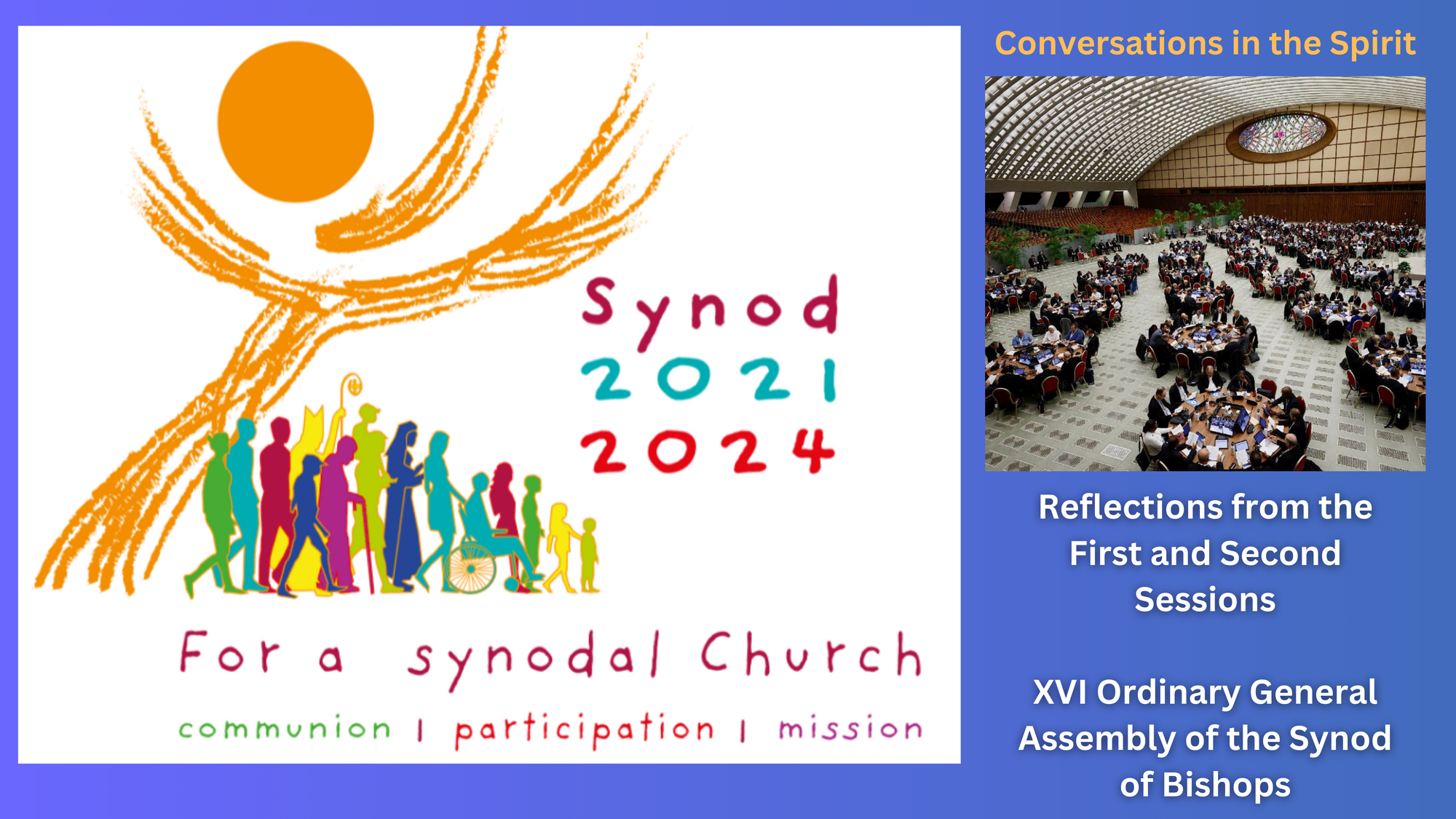 Synod
2021
2024

For a synodal Church

communion | participation | mission

Conversations in the Spirit

Reflections from the First and Second Sessions

XVI Ordinary General Assembly of the Synod of Bishops